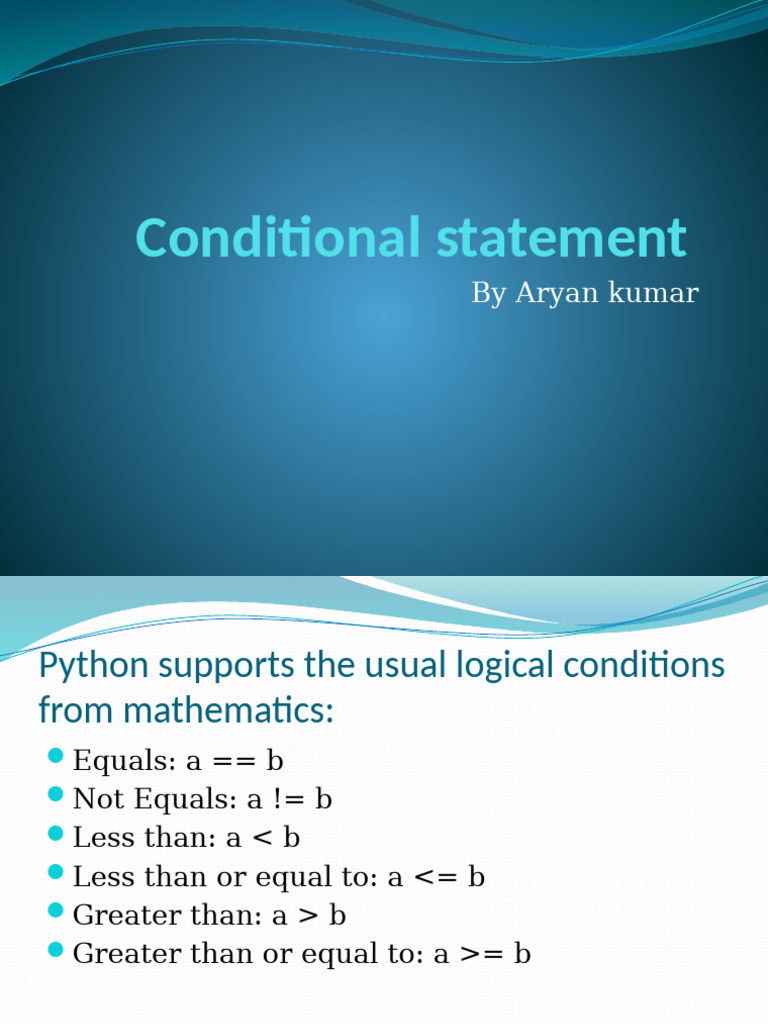 Conditional statement

By Aryan kumar

Python supports the usual logical conditions from mathematics:

- Equals: a == b
- Not Equals: a != b
- Less than: a < b
- Less than or equal to: a <= b
- Greater than: a > b
- Greater than or equal to: a >= b